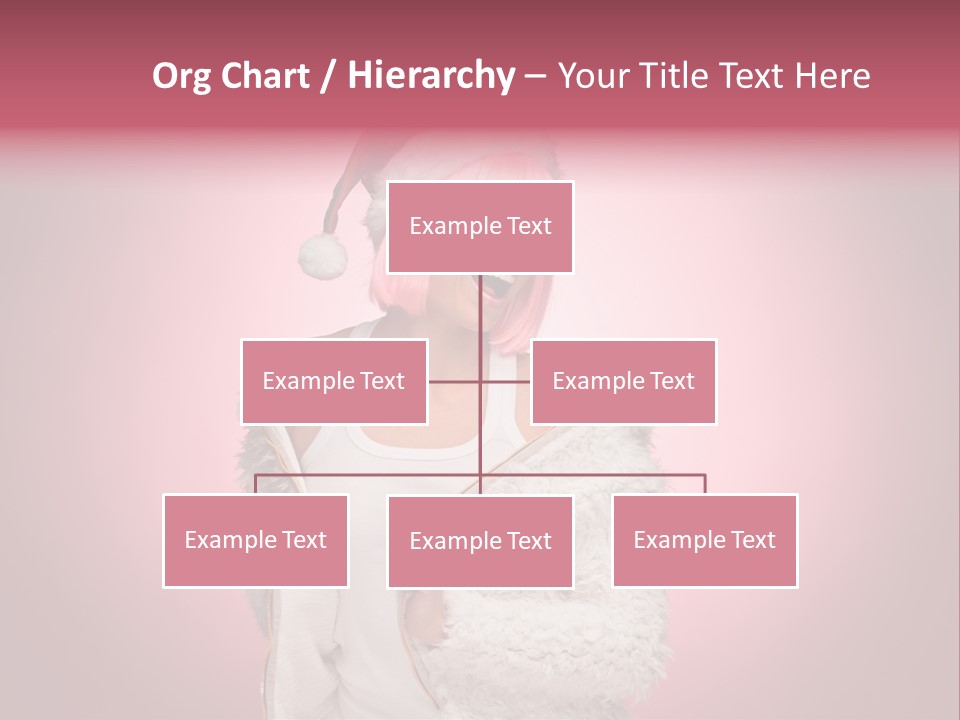 Org Chart / Hierarchy – Your Title Text Here

Example Text

Example Text

Example Text

Example Text

Example Text

Example Text